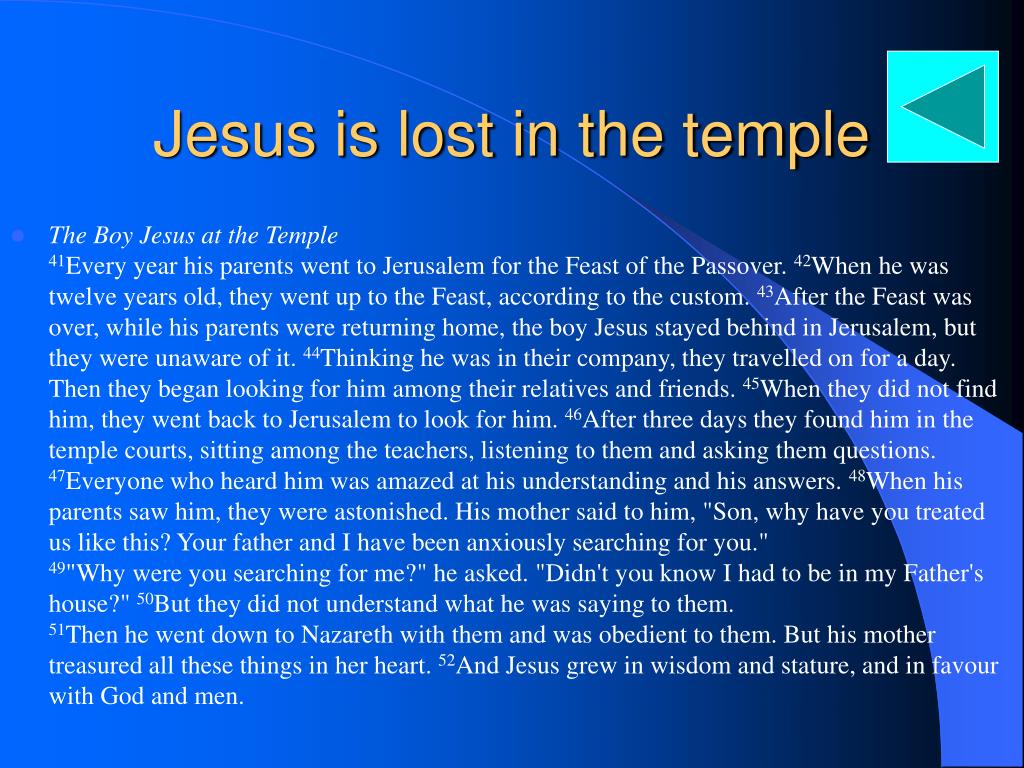 Jesus is lost in the temple

The Boy Jesus at the Temple
$^{41}$Every year his parents went to Jerusalem for the Feast of the Passover. $^{42}$When he was twelve years old, they went up to the Feast, according to the custom. $^{43}$After the Feast was over, while his parents were returning home, the boy Jesus stayed behind in Jerusalem, but they were unaware of it. $^{44}$Thinking he was in their company, they travelled on for a day. Then they began looking for him among their relatives and friends. $^{45}$When they did not find him, they went back to Jerusalem to look for him. $^{46}$After three days they found him in the temple courts, sitting among the teachers, listening to them and asking them questions. $^{47}$Everyone who heard him was amazed at his understanding and his answers. $^{48}$When his parents saw him, they were astonished. His mother said to him, "Son, why have you treated us like this? Your father and I have been anxiously searching for you."
$^{49}$"Why were you searching for me?" he asked. "Didn't you know I had to be in my Father's house?" $^{50}$But they did not understand what he was saying to them.
$^{51}$Then he went down to Nazareth with them and was obedient to them. But his mother treasured all these things in her heart. $^{52}$And Jesus grew in wisdom and stature, and in favour with God and men.